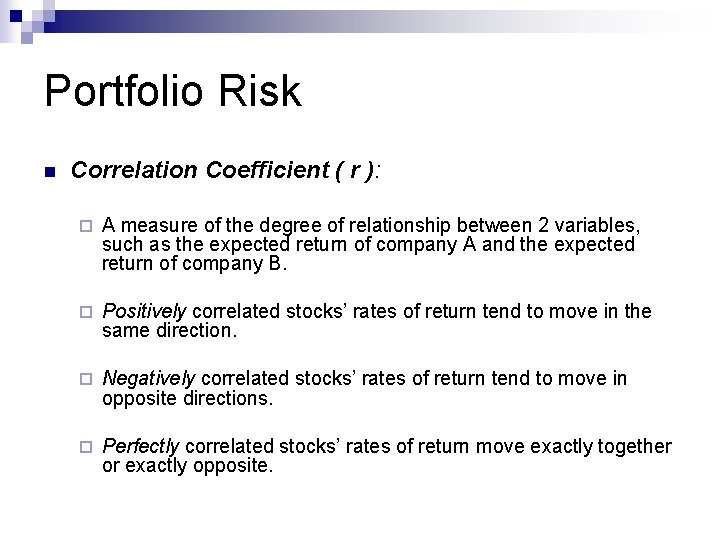 Portfolio Risk

Correlation Coefficient ( r ):

A measure of the degree of relationship between 2 variables, such as the expected return of company A and the expected return of company B.

Positively correlated stocks' rates of return tend to move in the same direction.

Negatively correlated stocks' rates of return tend to move in opposite directions.

Perfectly correlated stocks' rates of return move exactly together or exactly opposite.